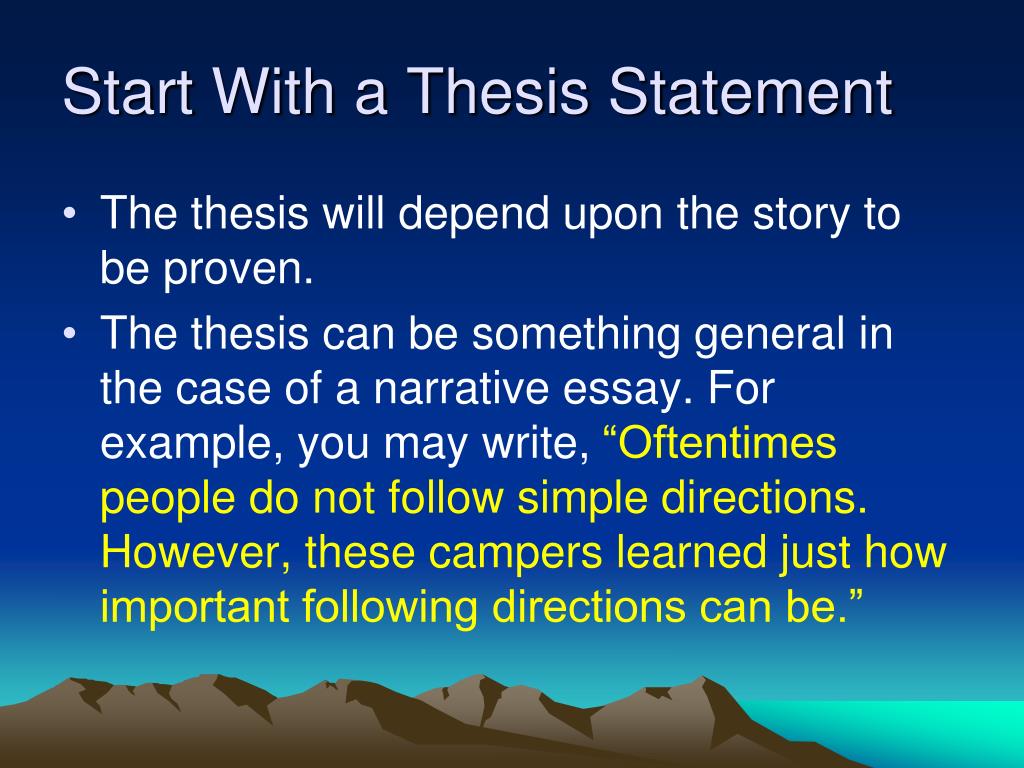 Start With a Thesis Statement

• The thesis will depend upon the story to be proven.

• The thesis can be something general in the case of a narrative essay. For example, you may write, “Oftentimes people do not follow simple directions. However, these campers learned just how important following directions can be.”